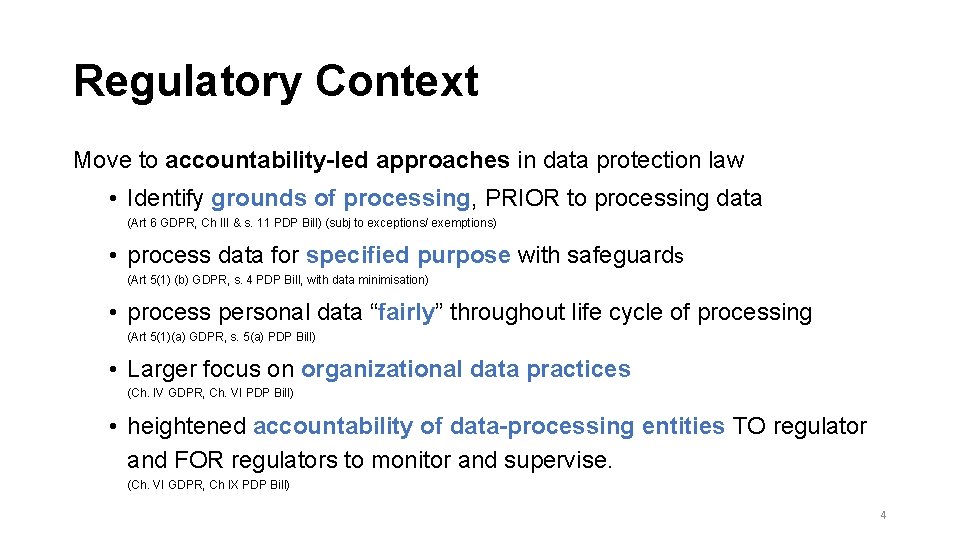 Regulatory Context

Move to accountability-led approaches in data protection law

• Identify grounds of processing, PRIOR to processing data
(Art 6 GDPR, Ch III & s. 11 PDP Bill) (subj to exceptions/ exemptions)

• process data for specified purpose with safeguards
(Art 5(1) (b) GDPR, s. 4 PDP Bill, with data minimisation)

• process personal data “fairly” throughout life cycle of processing
(Art 5(1)(a) GDPR, s. 5(a) PDP Bill)

• Larger focus on organizational data practices
(Ch. IV GDPR, Ch. VI PDP Bill)

• heightened accountability of data-processing entities TO regulator and FOR regulators to monitor and supervise.
(Ch. VI GDPR, Ch IX PDP Bill)

4